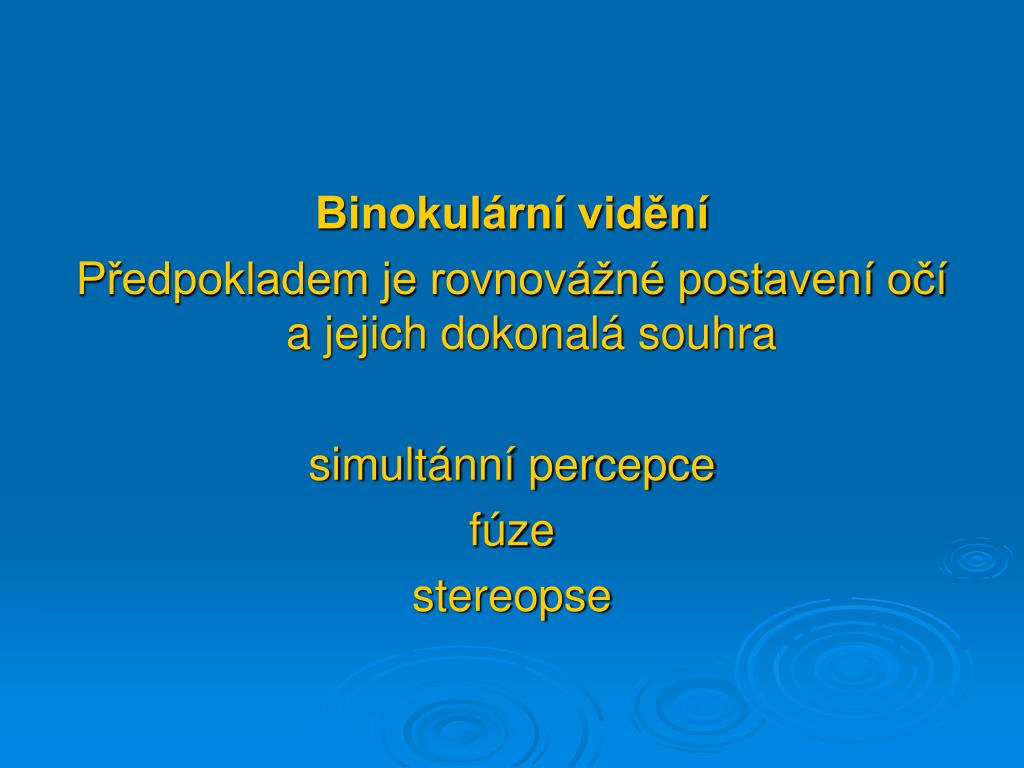 Binokulární vidění

Předpokladem je rovnovážné postavení očí a jejich dokonalá souhra

simultánní percepce
fúze
stereopse